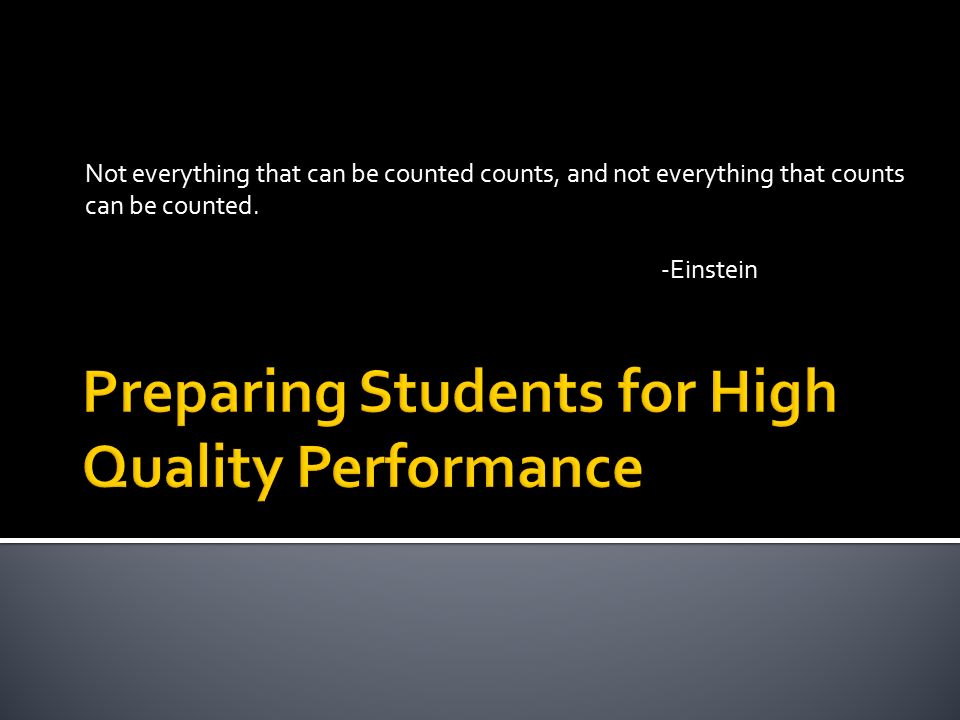 Not everything that can be counted counts, and not everything that counts can be counted.

-Einstein

Preparing Students for High Quality Performance